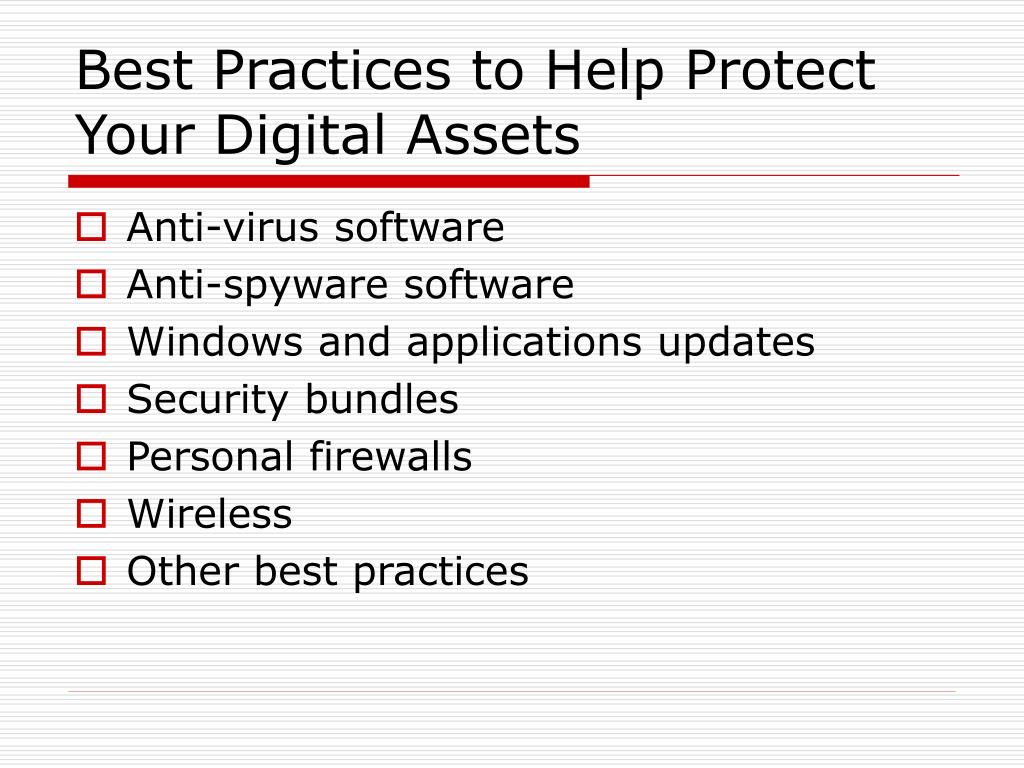 Best Practices to Help Protect Your Digital Assets

- Anti-virus software
- Anti-spyware software
- Windows and applications updates
- Security bundles
- Personal firewalls
- Wireless
- Other best practices